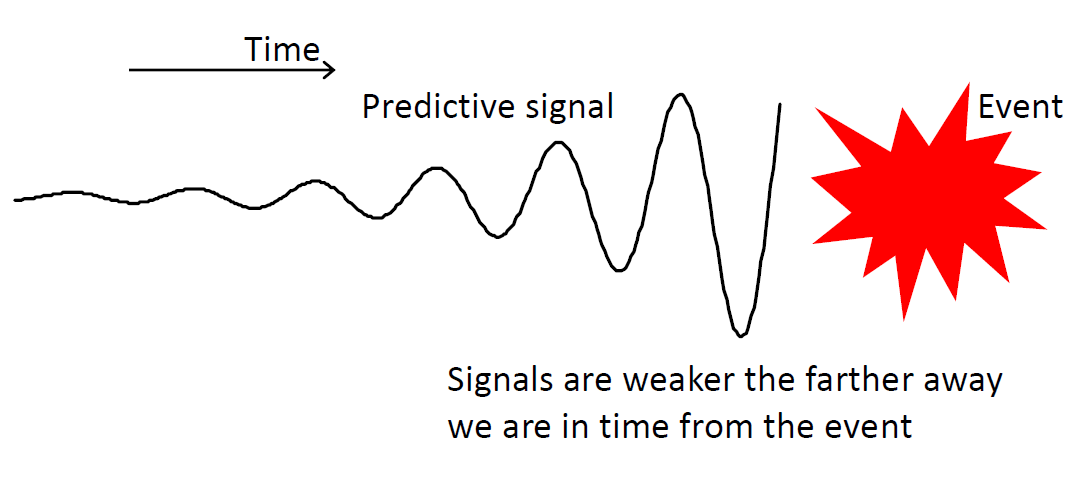 Time

Predictive signal

Event

Signals are weaker the farther away we are in time from the event